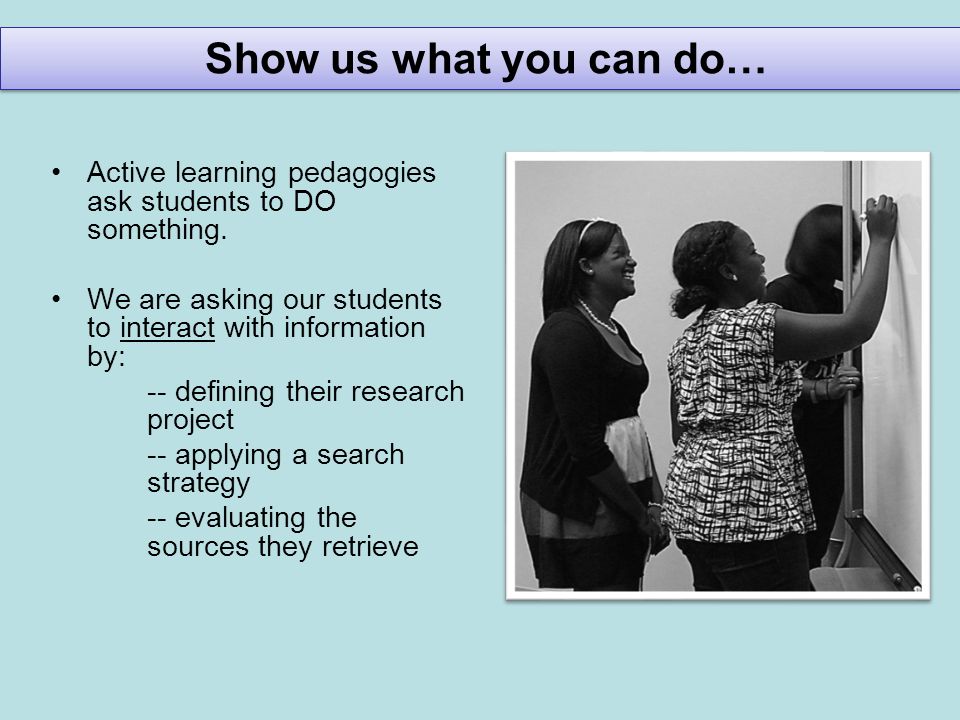 Show us what you can do…

• Active learning pedagogies ask students to DO something.

• We are asking our students to interact with information by:

-- defining their research project

-- applying a search strategy

-- evaluating the sources they retrieve